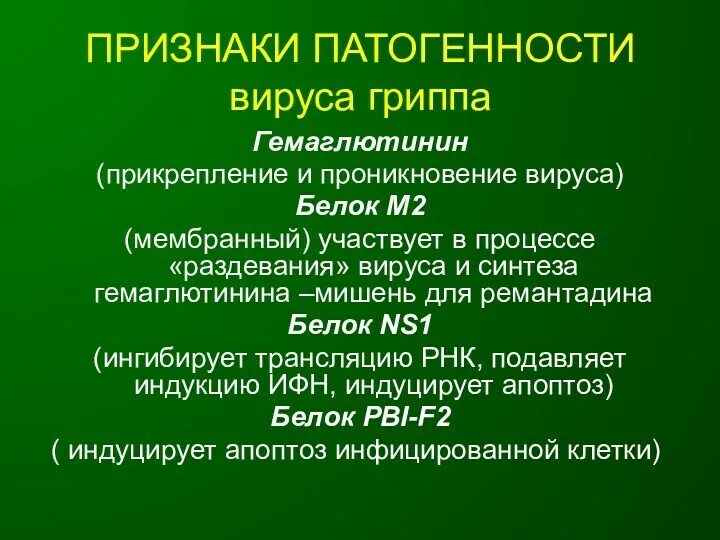 ПРИЗНАКИ ПАТОГЕННОСТИ вируса гриппа

Гемаглютинин

(прикрепление и проникновение вируса)

Белок М2

(мембранный) участвует в процессе «раздевания» вируса и синтеза гемаглютинина –мишень для ремантадина

Белок NS1

(ингибирует трансляцию РНК, подавляет индукцию ИФН, индуцирует апоптоз)

Белок PBI-F2

( индуцирует апоптоз инфицированной клетки)